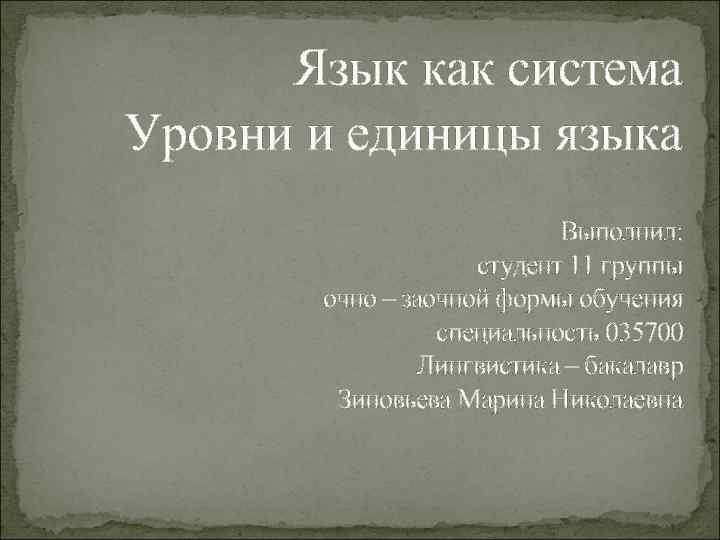 Язык как система
Уровни и единицы языка

Выполнил:
студент 11 группы
очно – заочной формы обучения
специальность 035700
Лингвистика – бакалавр
Зиновьева Марина Николаевна